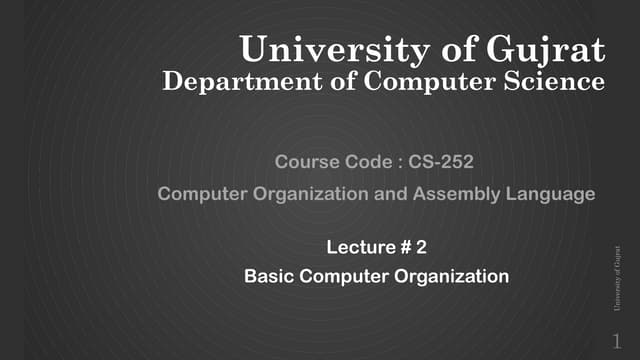 University of Gujrat
Department of Computer Science

Course Code : CS-252

Computer Organization and Assembly Language

Lecture # 2

Basic Computer Organization

University of Gujrat

1